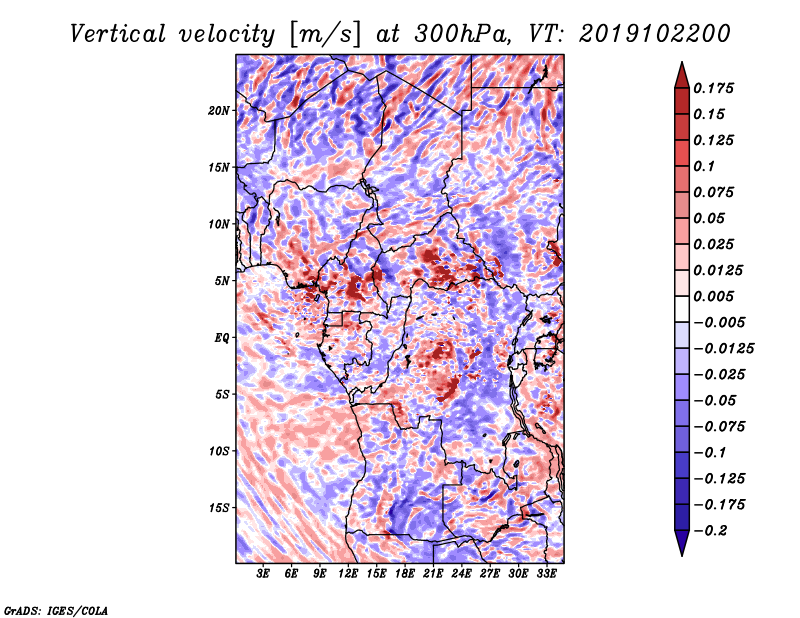 Vertical velocity [m/s] at 300hPa, VT: 2019102200

20N
15N
10N
5N
EQ
5S
10S
15S

3E 6E 9E 12E 15E 18E 21E 24E 27E 30E 33E

0.175
0.15
0.125
0.1
0.075
0.05
0.025
0.0125
0.005
−0.005
−0.0125
−0.025
−0.05
−0.075
−0.1
−0.125
−0.175
−0.2

GrADS: IGES/COLA